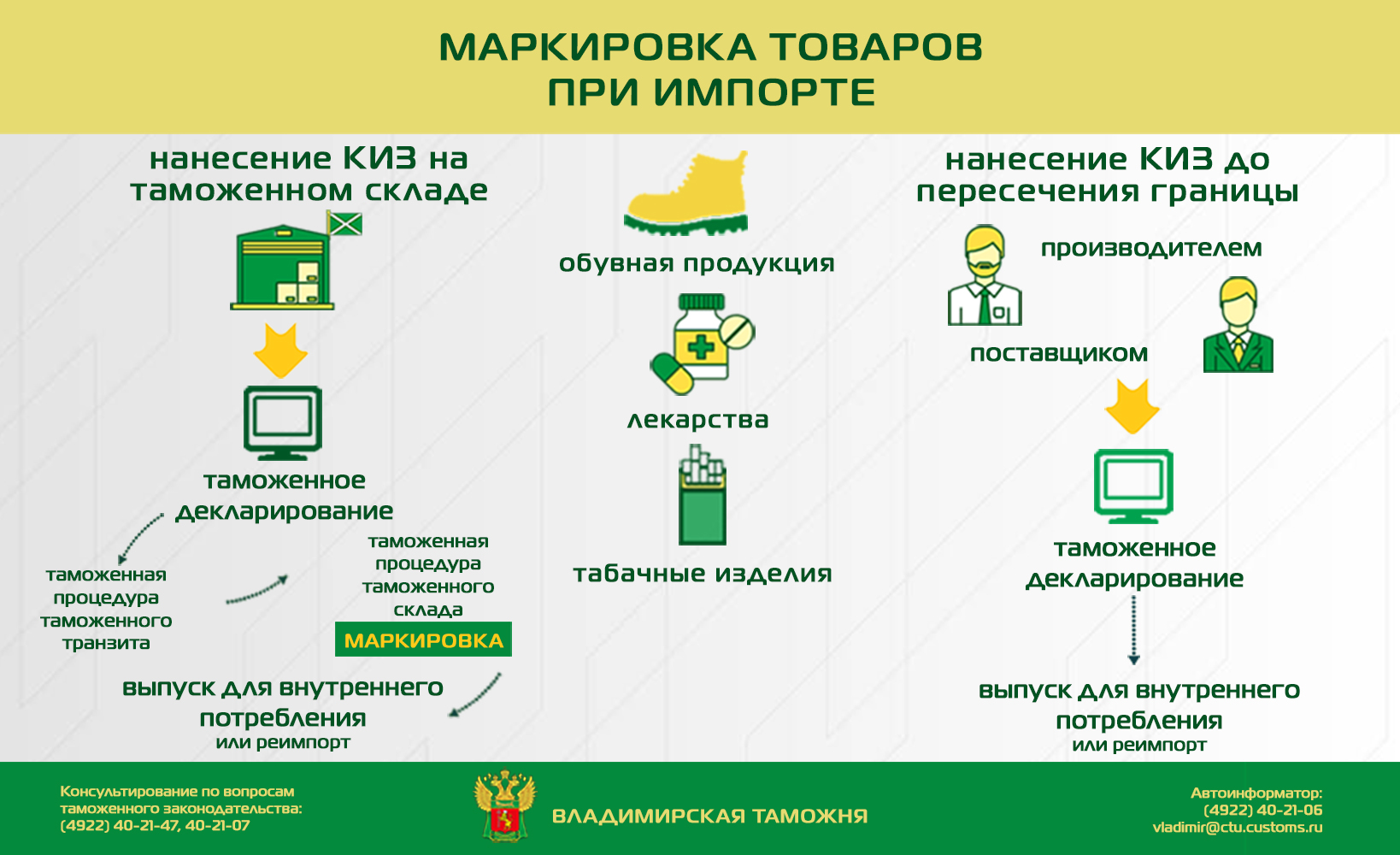 МАРКИРОВКА ТОВАРОВ ПРИ ИМПОРТЕ

нанесение КИЗ на таможенном складе

таможенное декларирование

таможенная процедура таможенного транзита

таможенная процедура таможенного склада

МАРКИРОВКА

выпуск для внутреннего потребления
или реимпорт

обувная продукция

лекарства

табачные изделия

нанесение КИЗ до пересечения границы

производителем

поставщиком

таможенное декларирование

выпуск для внутреннего потребления
или реимпорт

Консультирование по вопросам таможенного законодательства:
(4922) 40-21-47, 40-21-07

ВЛАДИМИРСКАЯ ТАМОЖНЯ

Автоинформатор:
(4922) 40-21-06
vladimir@ctu.customs.ru